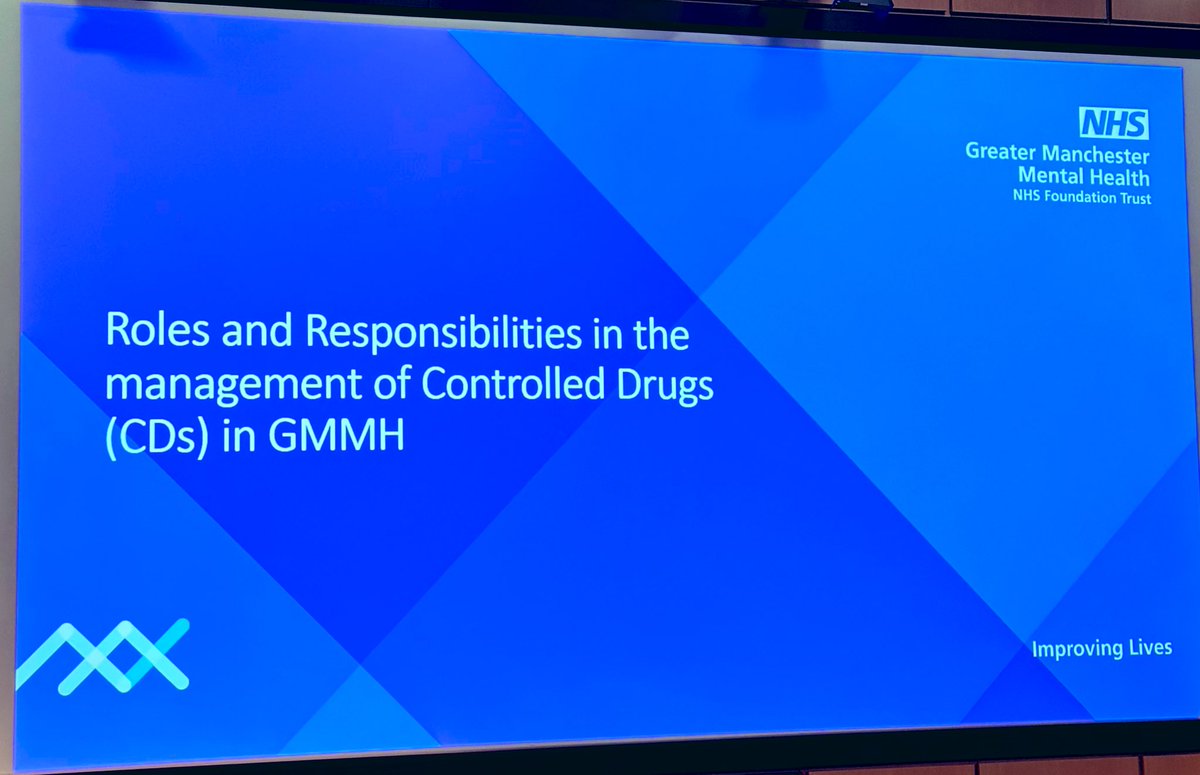 NHS
Greater Manchester
Mental Health
NHS Foundation Trust

Roles and Responsibilities in the management of Controlled Drugs (CDs) in GMMH

Improving Lives